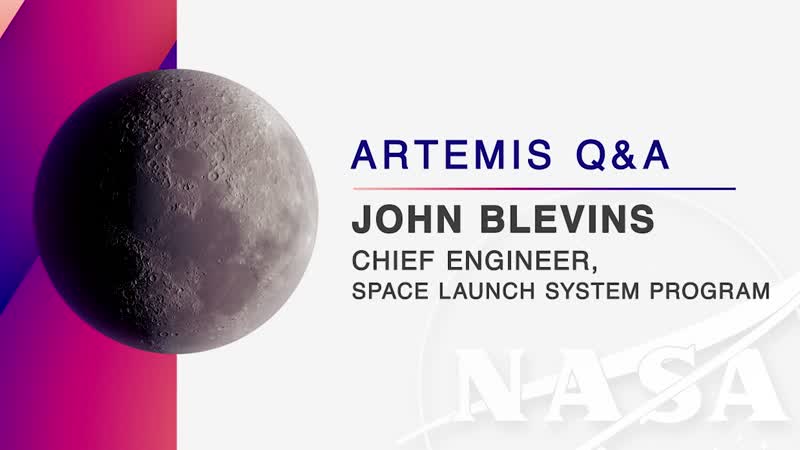 ARTEMIS Q&A

JOHN BLEVINS

CHIEF ENGINEER,
SPACE LAUNCH SYSTEM PROGRAM

NASA